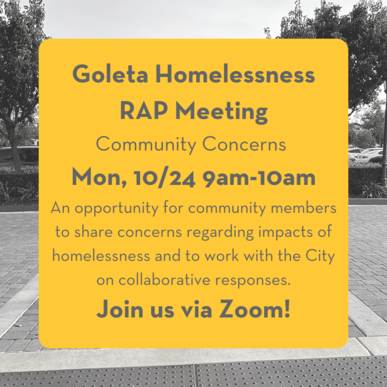 Goleta Homelessness RAP Meeting

Community Concerns

Mon, 10/24 9am-10am

An opportunity for community members to share concerns regarding impacts of homelessness and to work with the City on collaborative responses.

Join us via Zoom!